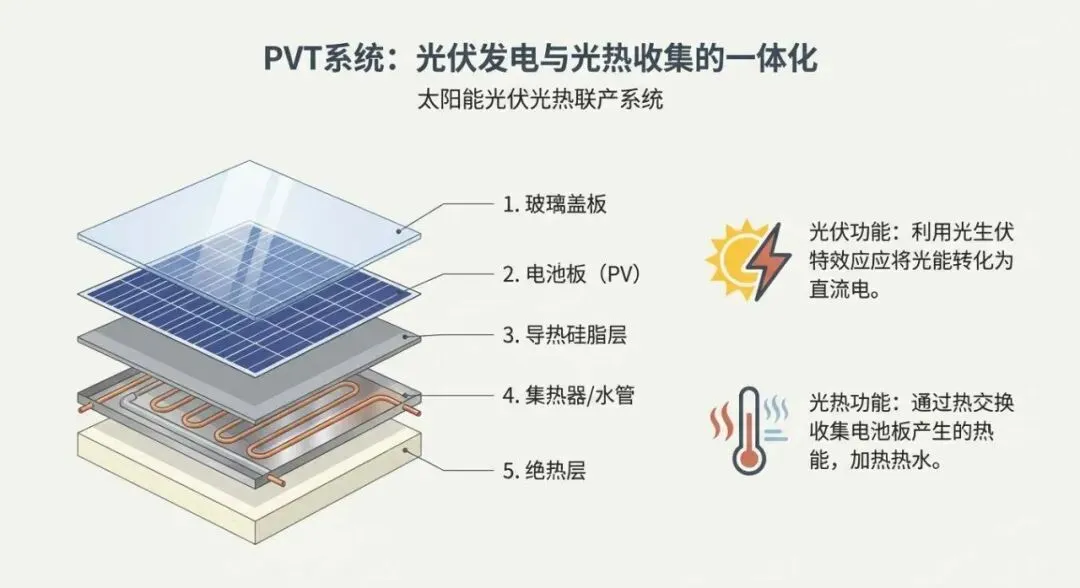 PVT系统：光伏发电与光热收集的一体化

太阳能光伏光热联产系统

1. 玻璃盖板

2. 电池板（PV）

3. 导热硅脂层

4. 集热器/水管

5. 绝热层

光伏功能：利用光生伏特效应应将光能转化为直流电。

光热功能：通过热交换收集电池板产生的热能，加热热水。